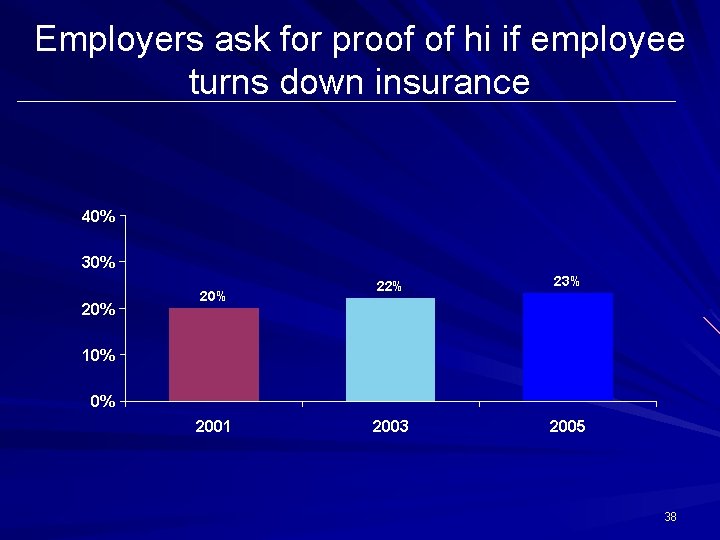 Employers ask for proof of hi if employee turns down insurance

40%
30%
20%
10%
0%

20%
22%
23%

2001
2003
2005

38